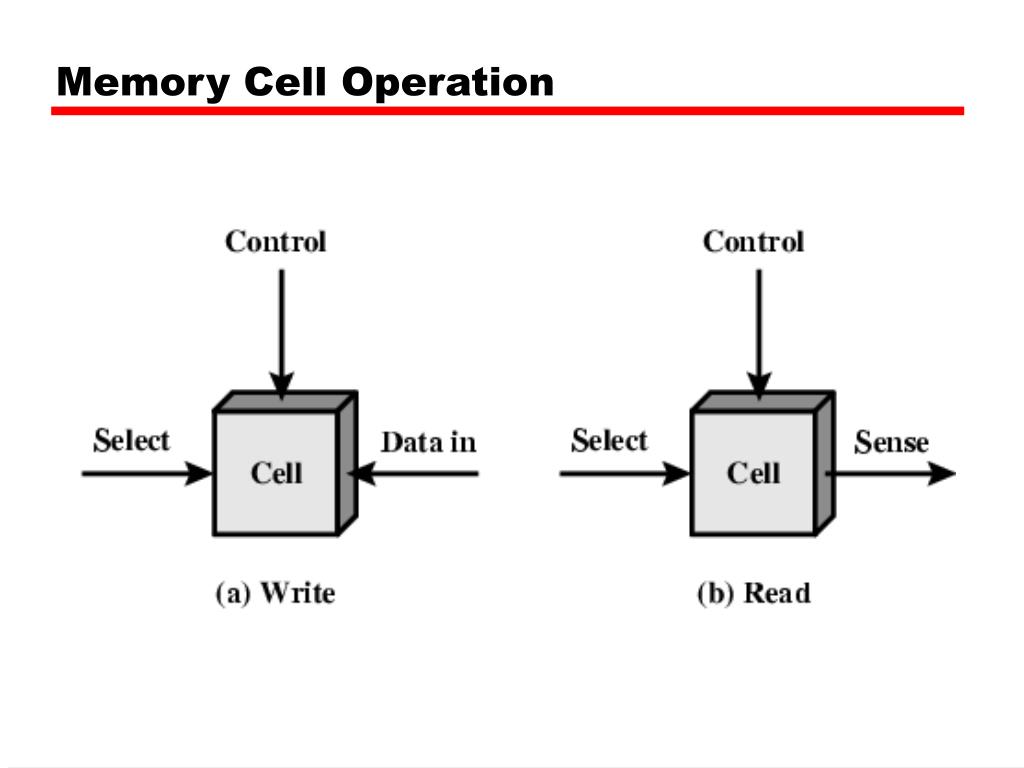 Memory Cell Operation

Control

Select

Cell

Data in

(a) Write

Control

Select

Cell

Sense

(b) Read